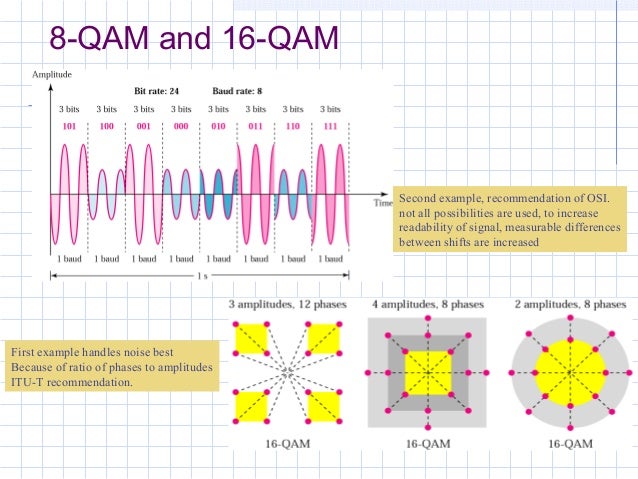 8-QAM and 16-QAM

Amplitude

Bit rate: 24

Baud rate: 8

3 bits 3 bits 3 bits 3 bits 3 bits 3 bits 3 bits 3 bits

101 100 001 000 010 011 110 111

Time

1 baud 1 baud 1 baud 1 baud 1 baud 1 baud 1 baud 1 baud

1 s

Second example, recommendation of OSI. not all possibilities are used, to increase readability of signal, measurable differences between shifts are increased

3 amplitudes, 12 phases

4 amplitudes, 8 phases

2 amplitudes, 8 phases

First example handles noise best
Because of ratio of phases to amplitudes
ITU-T recommendation.

16-QAM

16-QAM

16-QAM